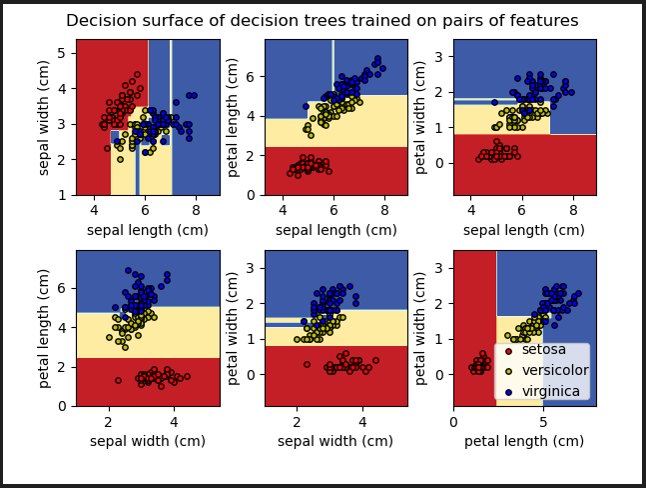 Decision surface of decision trees trained on pairs of features

sepal width (cm)
5
4
3
2
1
4
6
8
sepal length (cm)

petal length (cm)
6
4
2
0
4
6
8
sepal length (cm)

petal width (cm)
3
2
1
0
4
6
8
sepal length (cm)

petal length (cm)
6
4
2
0
2
4
sepal width (cm)

petal width (cm)
3
2
1
0
2
4
sepal width (cm)

petal width (cm)
3
2
1
0
0
5
petal length (cm)

setosa
versicolor
virginica